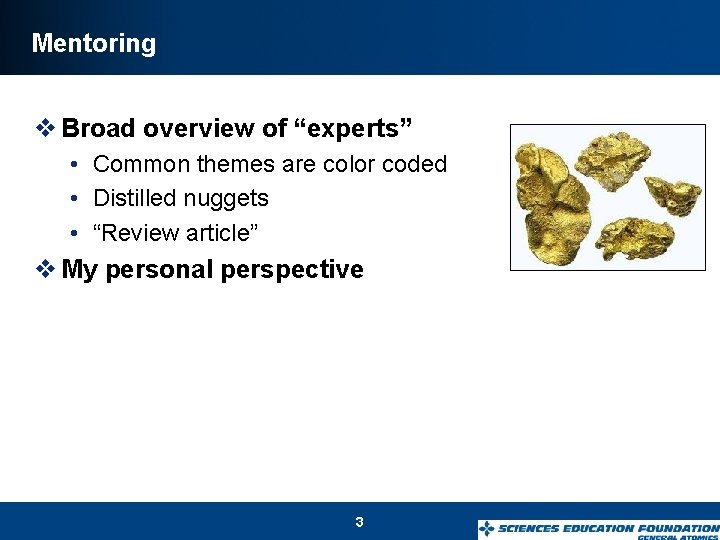 Mentoring

❖ Broad overview of “experts”

• Common themes are color coded
• Distilled nuggets
• “Review article”

❖ My personal perspective

3

SCIENCES EDUCATION FOUNDATION
GENERAL ATOMICS